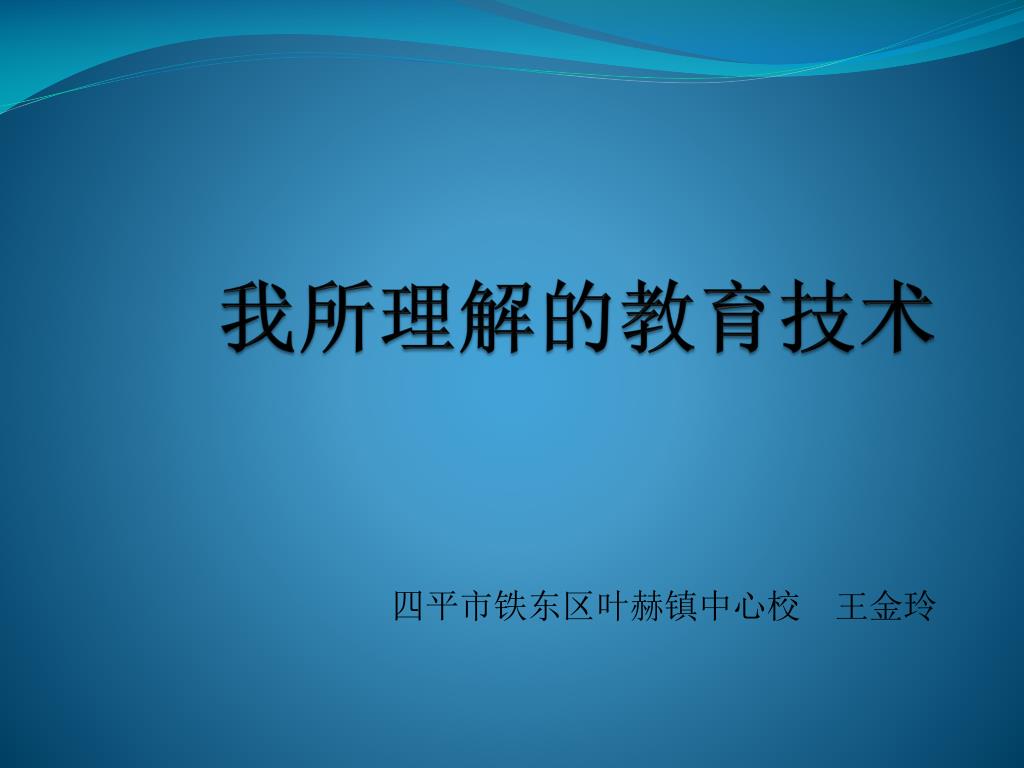 我所理解的教育技术

四平市铁东区叶赫镇中心校　王金玲